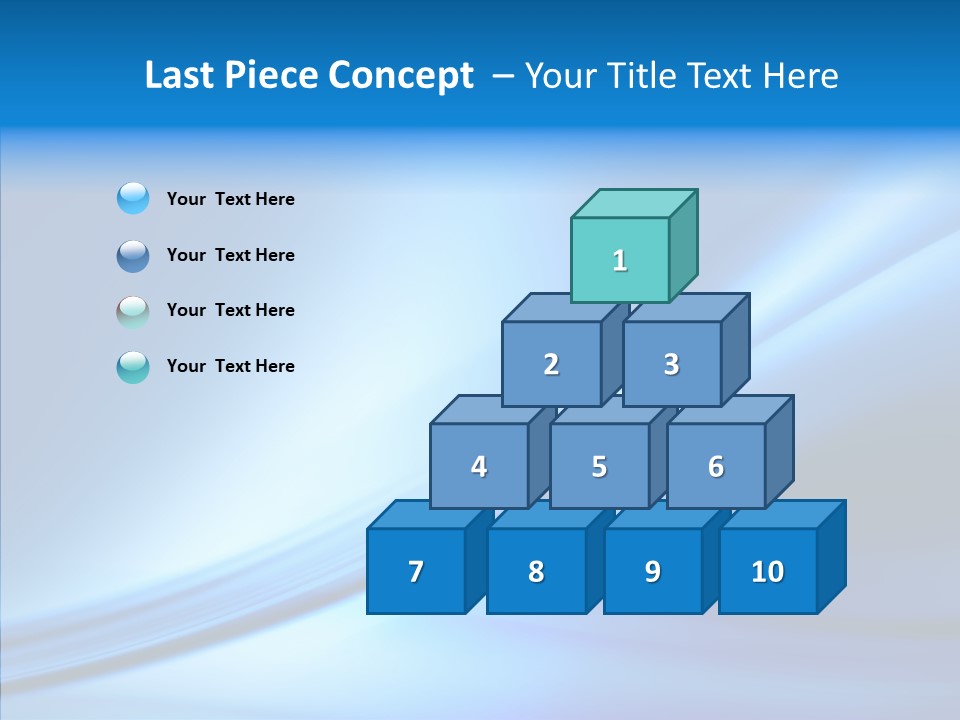 Last Piece Concept – Your Title Text Here

Your Text Here

Your Text Here

Your Text Here

Your Text Here

1

2 3

4 5 6

7 8 9 10